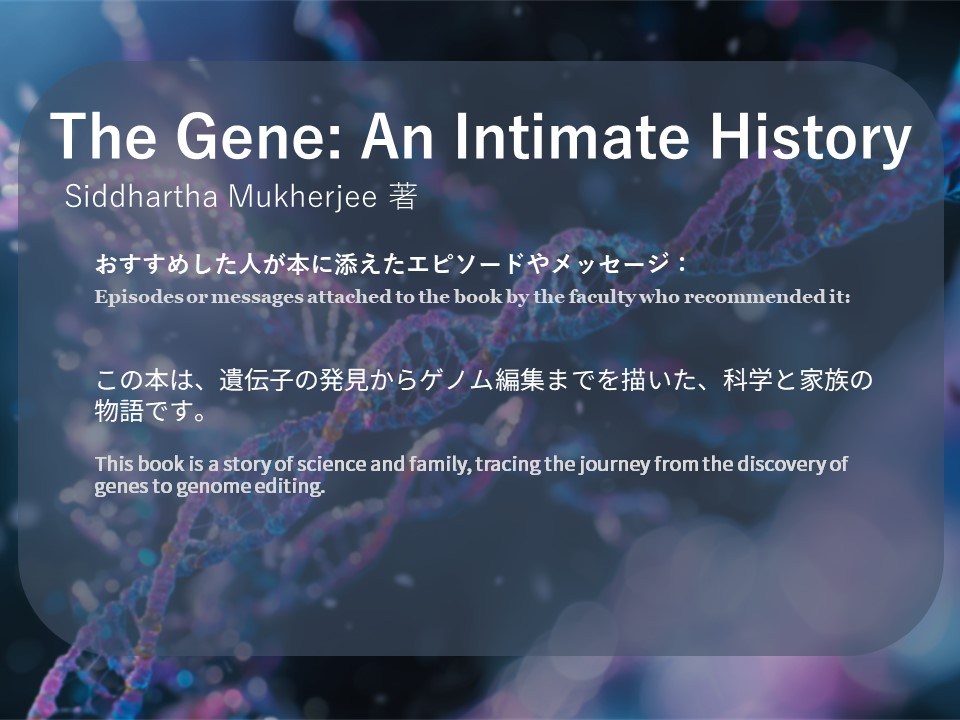 The Gene: An Intimate History
Siddhartha Mukherjee 著

おすすめした人が本に添えたエピソードやメッセージ：
Episodes or messages attached to the book by the faculty who recommended it:

この本は、遺伝子の発見からゲノム編集までを描いた、科学と家族の物語です。

This book is a story of science and family, tracing the journey from the discovery of genes to genome editing.